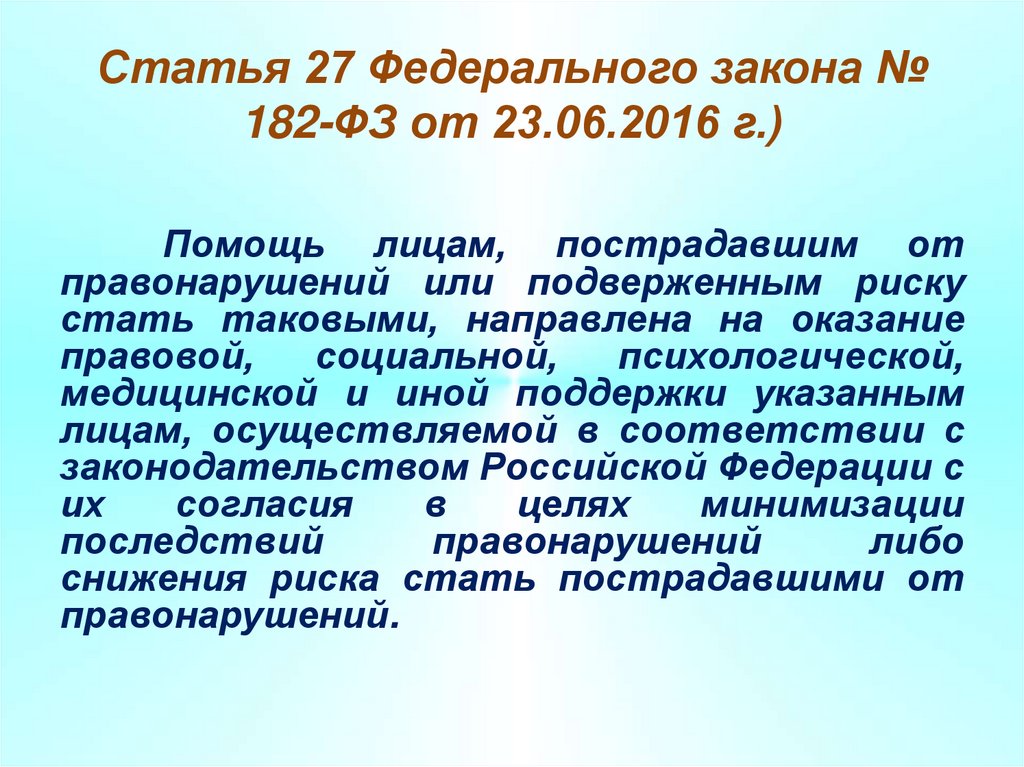 Статья 27 Федерального закона № 182-ФЗ от 23.06.2016 г.)

Помощь лицам, пострадавшим от правонарушений или подверженным риску стать таковыми, направлена на оказание правовой, социальной, психологической, медицинской и иной поддержки указанным лицам, осуществляемой в соответствии с законодательством Российской Федерации с их согласия в целях минимизации последствий правонарушений либо снижения риска стать пострадавшими от правонарушений.